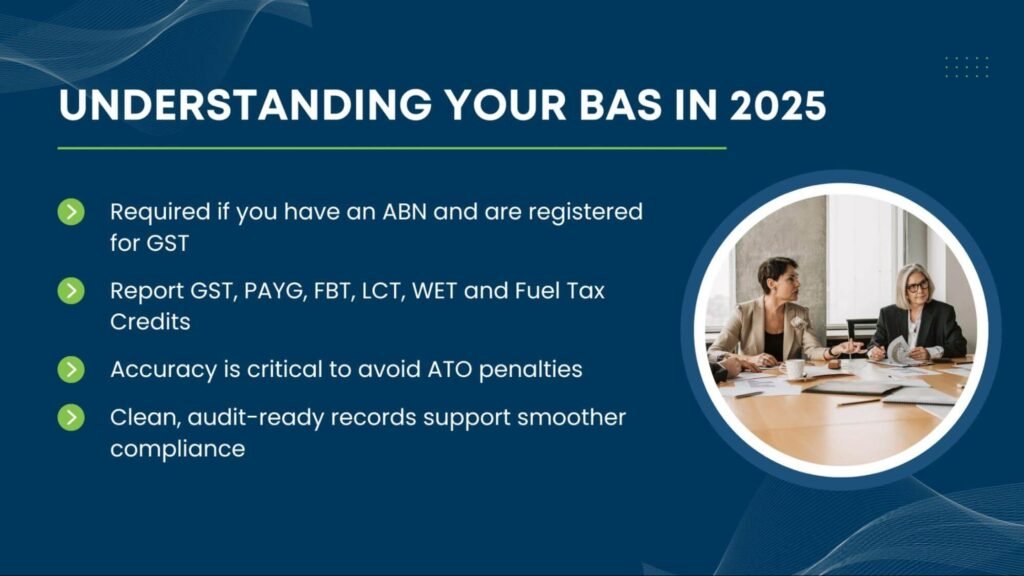 UNDERSTANDING YOUR BAS IN 2025

Required if you have an ABN and are registered for GST

Report GST, PAYG, FBT, LCT, WET and Fuel Tax Credits

Accuracy is critical to avoid ATO penalties

Clean, audit-ready records support smoother compliance